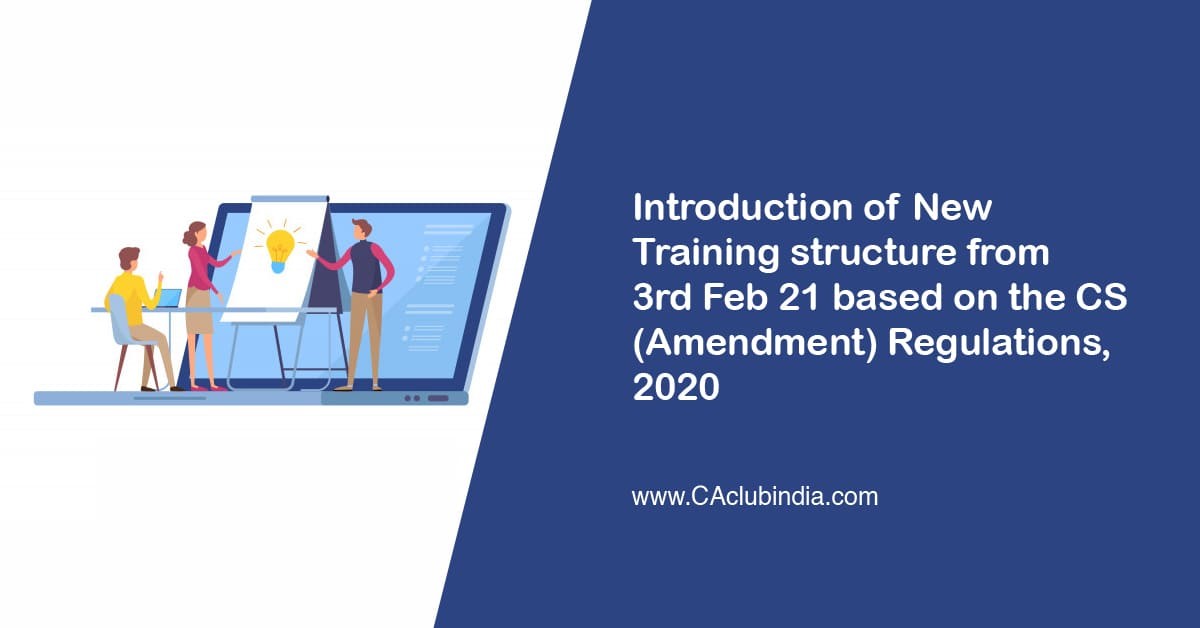 Introduction of New Training structure from 3rd Feb 21 based on the CS (Amendment) Regulations, 2020

www.CAclubindia.com